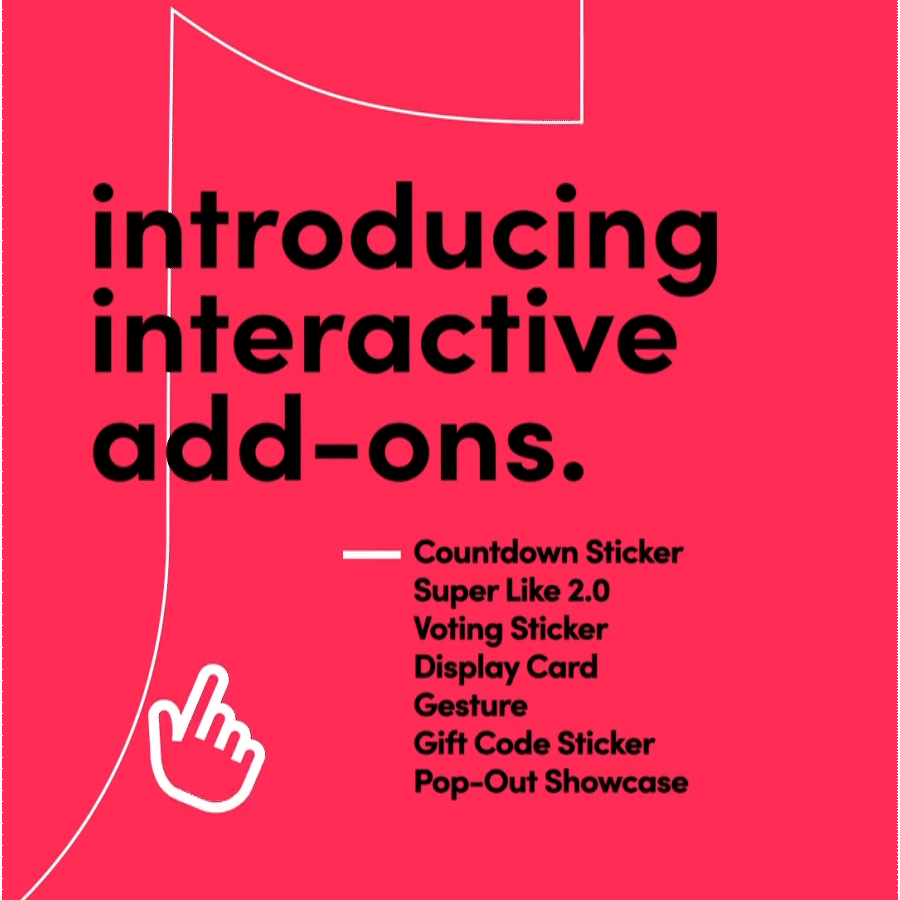 introducing interactive add-ons.

Countdown Sticker
Super Like 2.0
Voting Sticker
Display Card
Gesture
Gift Code Sticker
Pop-Out Showcase